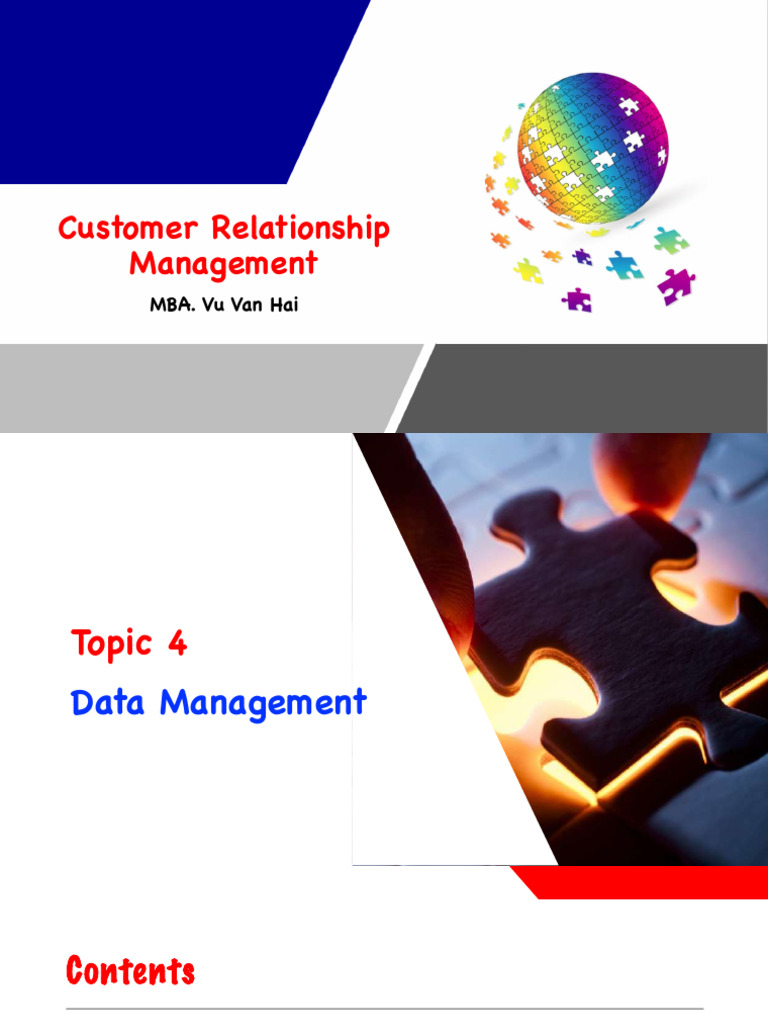 Customer Relationship Management

MBA. Vu Van Hai

Topic 4

Data Management

Contents